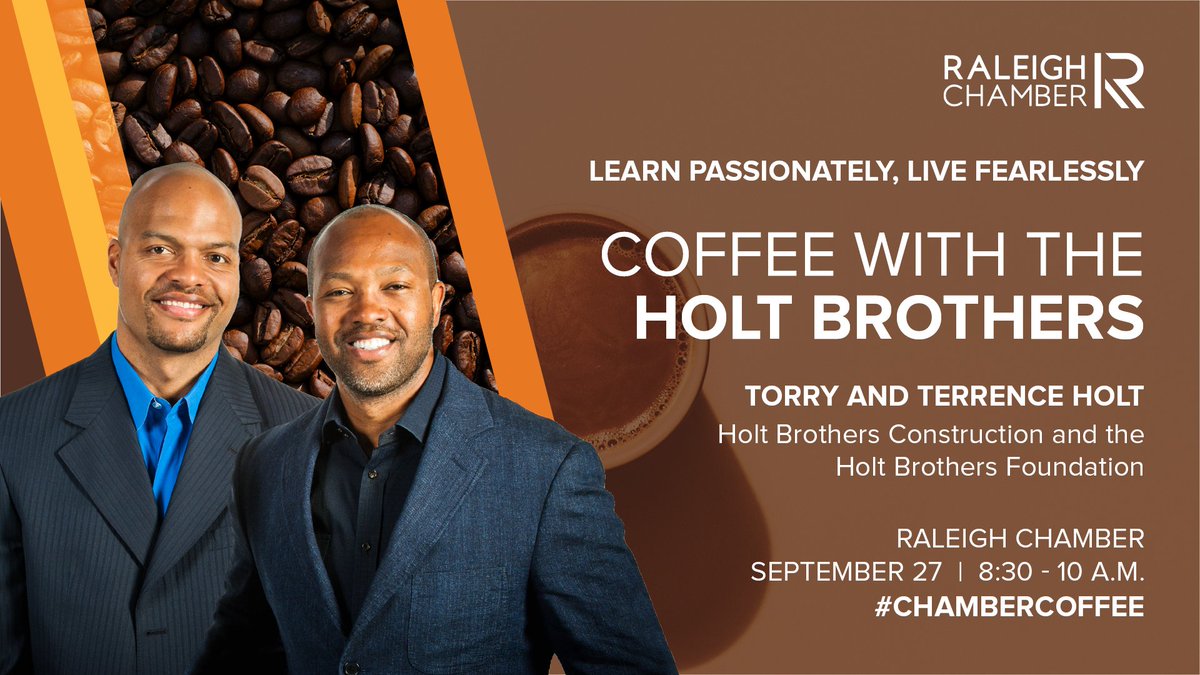 RALEIGH CHAMBER

LEARN PASSIONATELY, LIVE FEARLESSLY

COFFEE WITH THE HOLT BROTHERS

TORRY AND TERRENCE HOLT
Holt Brothers Construction and the Holt Brothers Foundation

RALEIGH CHAMBER
SEPTEMBER 27 | 8:30 - 10 A.M.
#CHAMBERCOFFEE